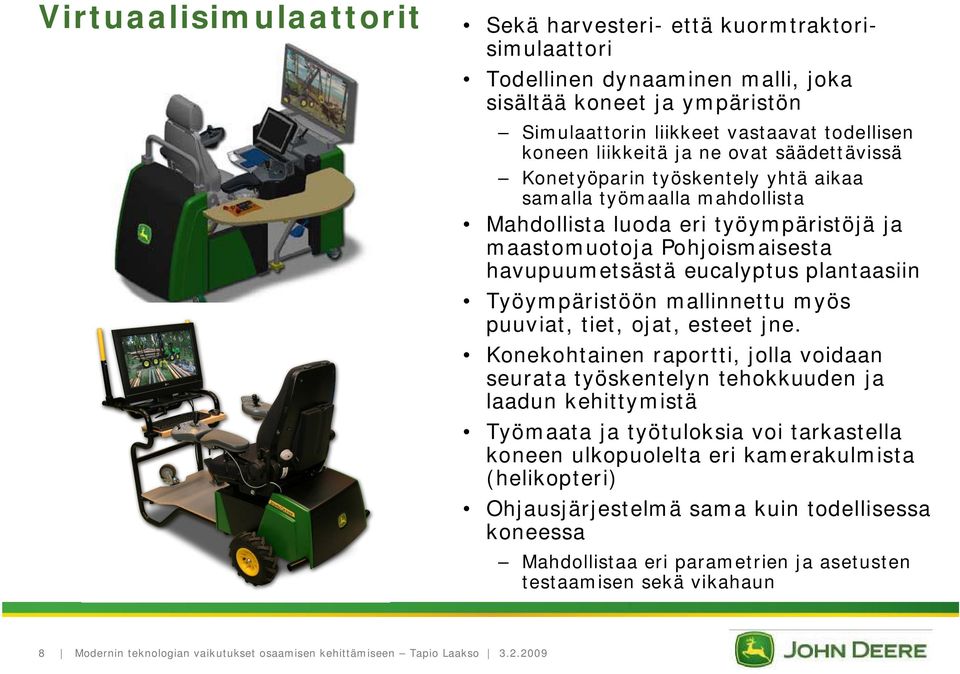 Virtuaalisimulaattorit

• Sekä harvesteri- että kuormtraktorisimulaattori
• Todellinen dynaaminen malli, joka sisältää koneet ja ympäristön
– Simulaattorin liikkeet vastaavat todellisen koneen liikkeitä ja ne ovat säädettävissä
– Konetyöparin työskentely yhtä aikaa samalla työmaalla mahdollista
• Mahdollista luoda eri työympäristöjä ja maastomuotoja Pohjoismaisesta havupuumetsästä eucalyptus plantaasiin
• Työympäristöön mallinnettu myös puuviat, tiet, ojat, esteet jne.
• Konekohtainen raportti, jolla voidaan seurata työskentelyn tehokkuuden ja laadun kehittymistä
• Työmaata ja työtuloksia voi tarkastella koneen ulkopuolelta eri kamerakulmista (helikopteri)
• Ohjausjärjestelmä sama kuin todellisessa koneessa
– Mahdollistaa eri parametrien ja asetusten testaamisen sekä vikahaun

8 | Modernin teknologian vaikutukset osaamisen kehittämiseen – Tapio Laakso | 3.2.2009

JOHN DEERE